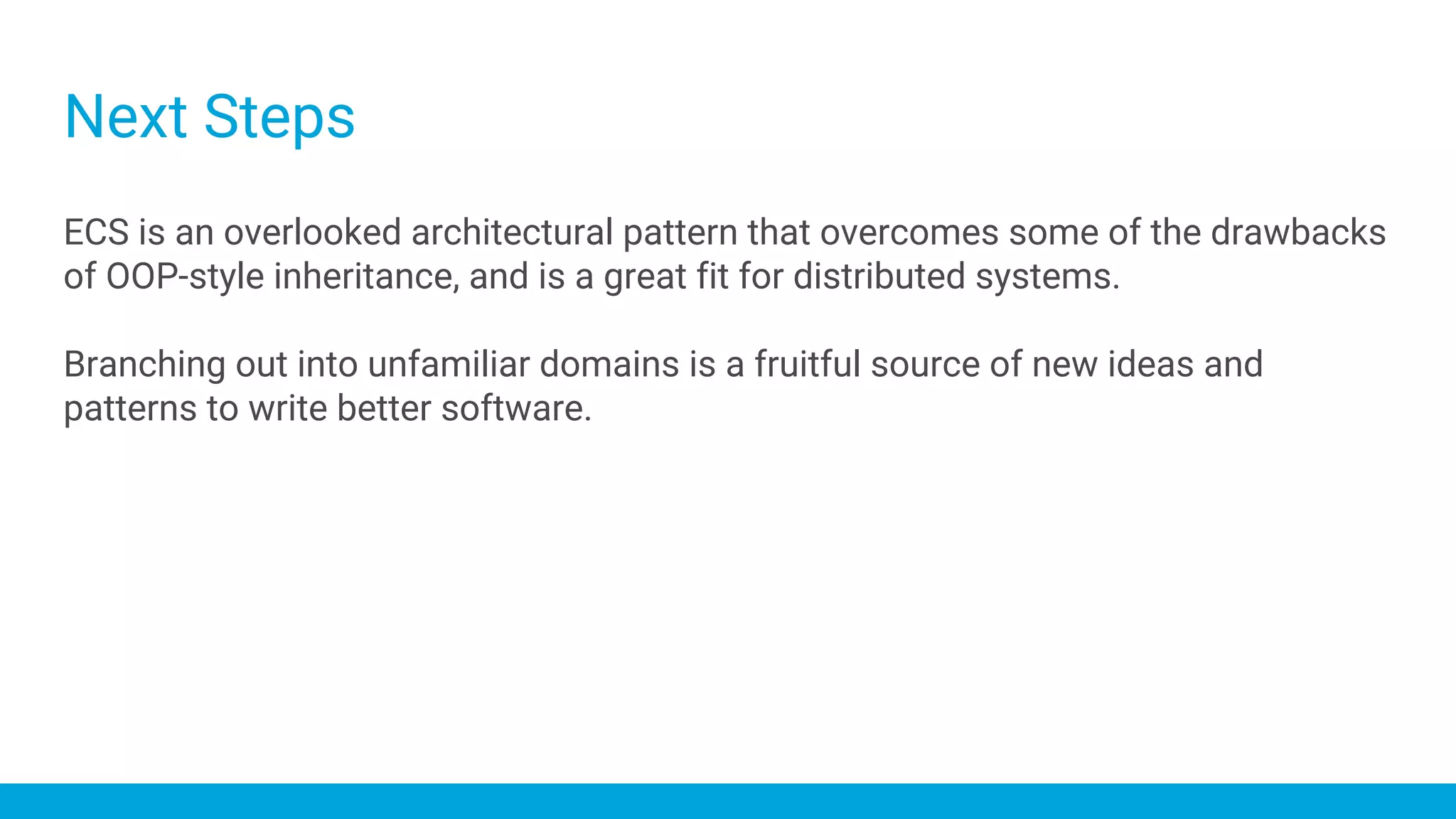 Next Steps

ECS is an overlooked architectural pattern that overcomes some of the drawbacks of OOP-style inheritance, and is a great fit for distributed systems.

Branching out into unfamiliar domains is a fruitful source of new ideas and patterns to write better software.